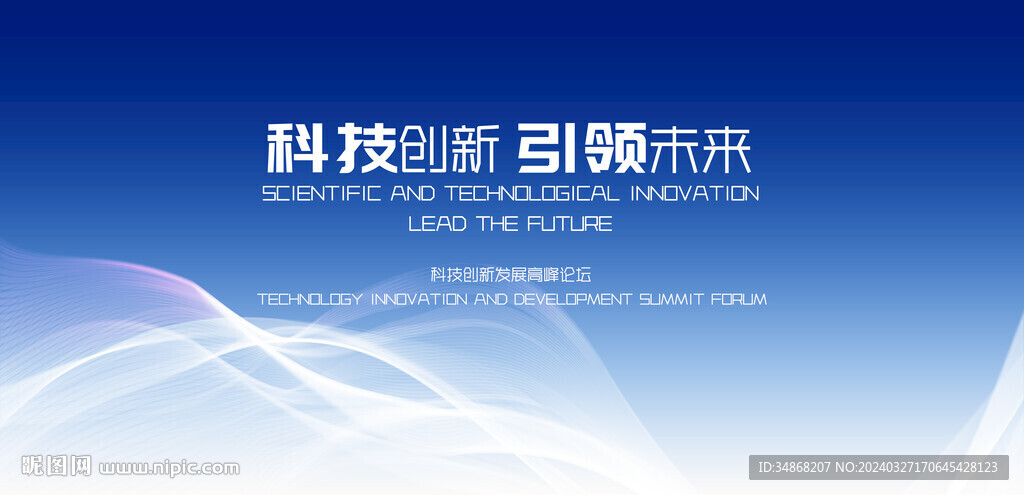 科技创新 引领未来
SCIENTIFIC AND TECHNOLOGICAL INNOVATION
LEAD THE FUTURE

科技创新发展高峰论坛
TECHNOLOGY INNOVATION AND DEVELOPMENT SUMMIT FORUM

昵图网 www.nipic.com

ID:34868207 NO:20240327170645428123